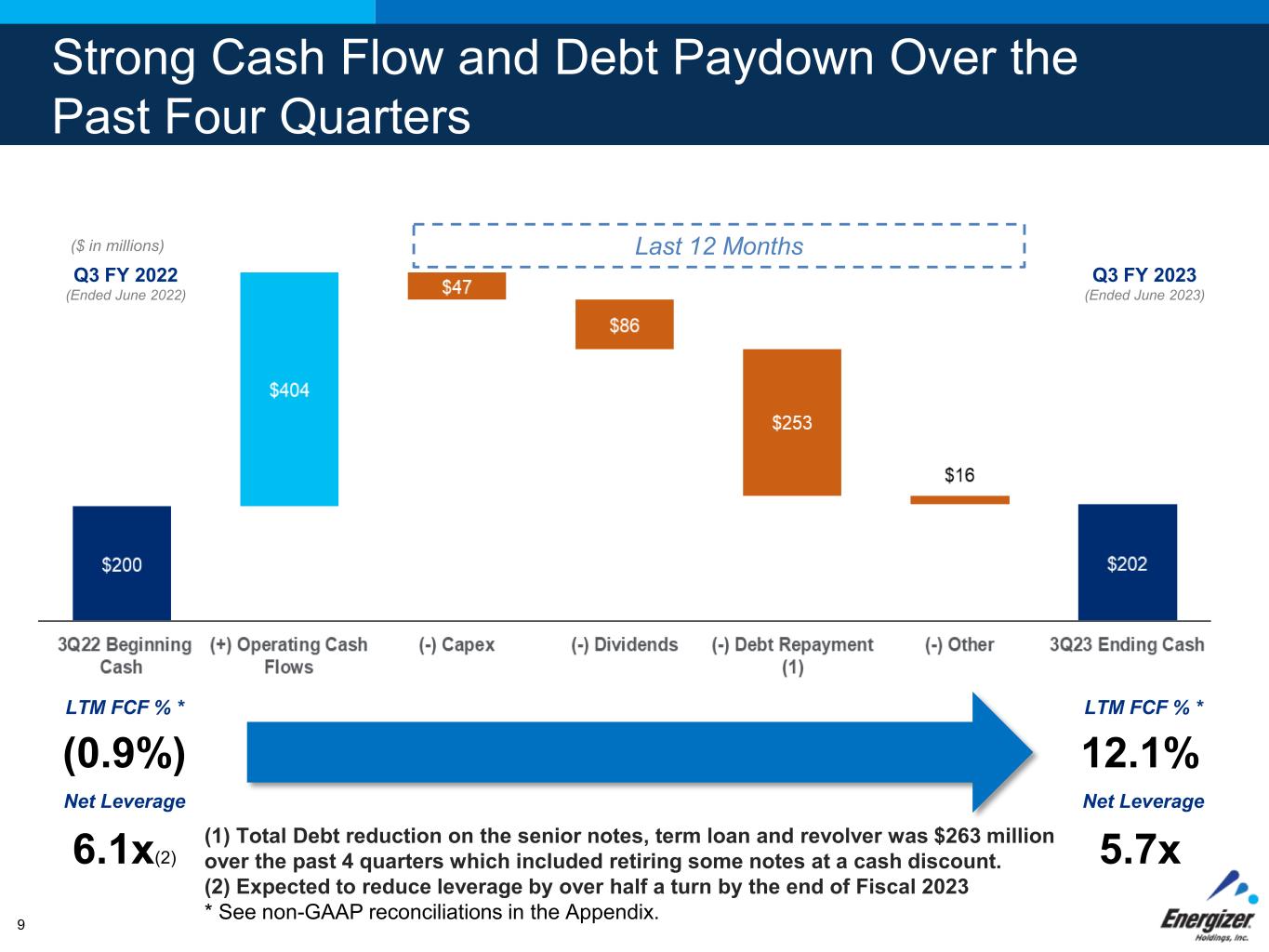 Strong Cash Flow and Debt Paydown Over the Past Four Quarters

($ in millions)

Q3 FY 2022
(Ended June 2022)

Last 12 Months

Q3 FY 2023
(Ended June 2023)

$200

$404

$47

$86

$253

$16

$202

3Q22 Beginning Cash

(+) Operating Cash Flows

(-) Capex

(-) Dividends

(-) Debt Repayment (1)

(-) Other

3Q23 Ending Cash

LTM FCF % *

(0.9%)

Net Leverage

6.1x(2)

LTM FCF % *

12.1%

Net Leverage

5.7x

(1) Total Debt reduction on the senior notes, term loan and revolver was $263 million over the past 4 quarters which included retiring some notes at a cash discount.
(2) Expected to reduce leverage by over half a turn by the end of Fiscal 2023
* See non-GAAP reconciliations in the Appendix.

9

Energizer
Holdings, Inc.